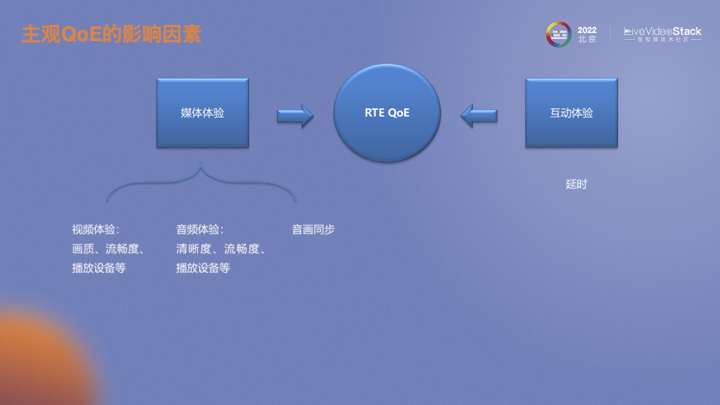 主观QoE的影响因素

2022 北京

LiveVideoStack
音视频技术社区

媒体体验

RTE QoE

互动体验

延时

视频体验：
画质、流畅度、
播放设备等

音频体验：
清晰度、流畅度、
播放设备等

音画同步